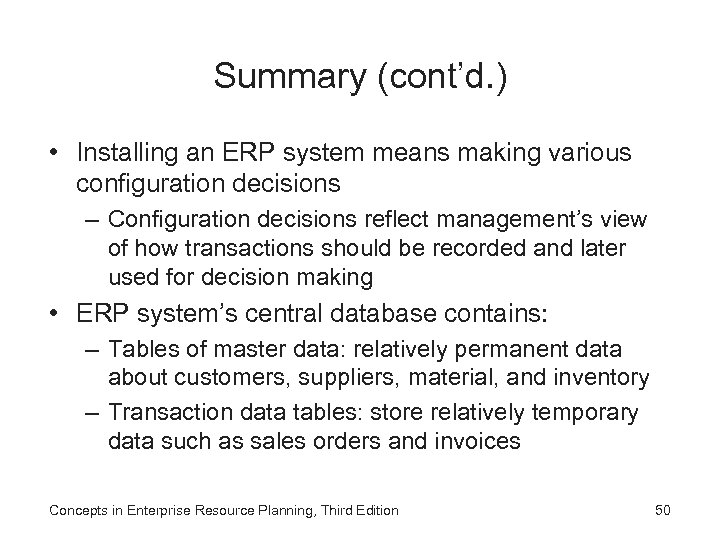 Summary (cont'd.)

• Installing an ERP system means making various configuration decisions
– Configuration decisions reflect management's view of how transactions should be recorded and later used for decision making

• ERP system's central database contains:
– Tables of master data: relatively permanent data about customers, suppliers, material, and inventory
– Transaction data tables: store relatively temporary data such as sales orders and invoices

Concepts in Enterprise Resource Planning, Third Edition

50